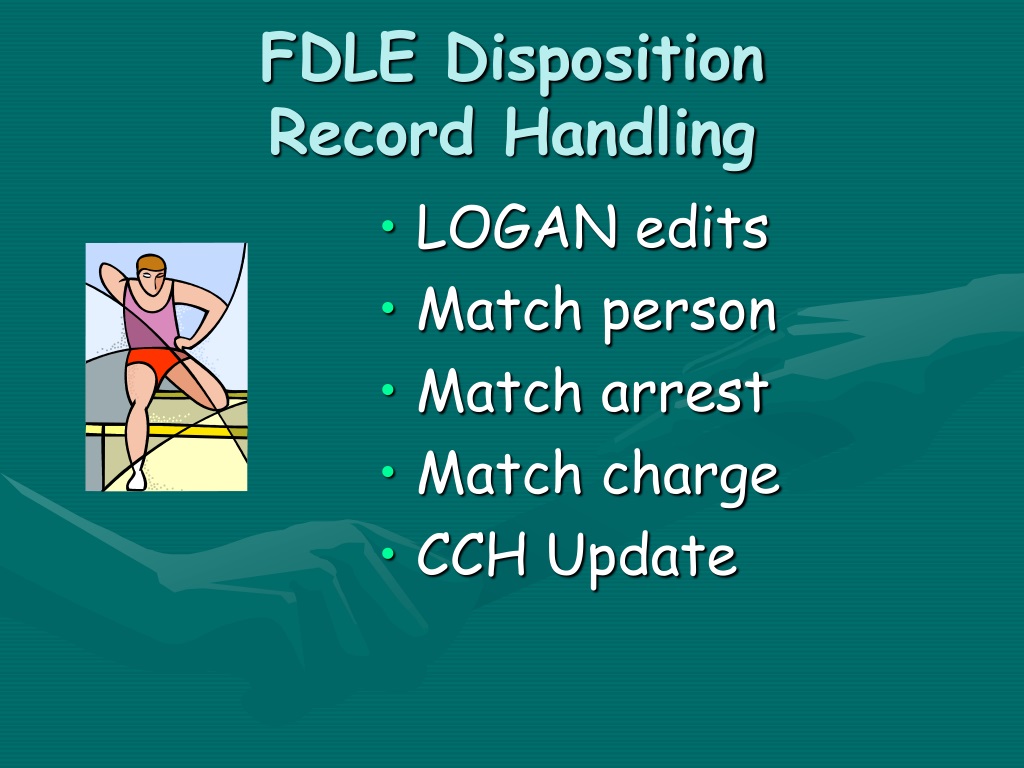 FDLE Disposition Record Handling

• LOGAN edits
• Match person
• Match arrest
• Match charge
• CCH Update